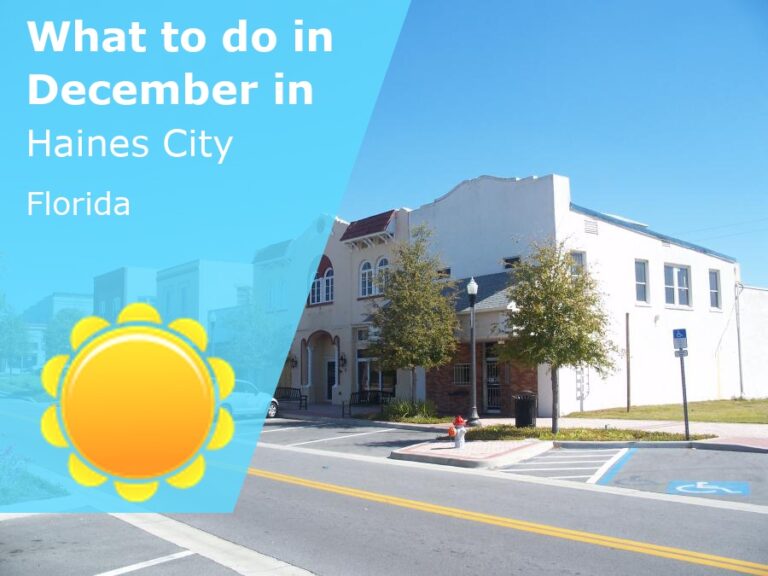 What to do in December in

Haines City

Florida